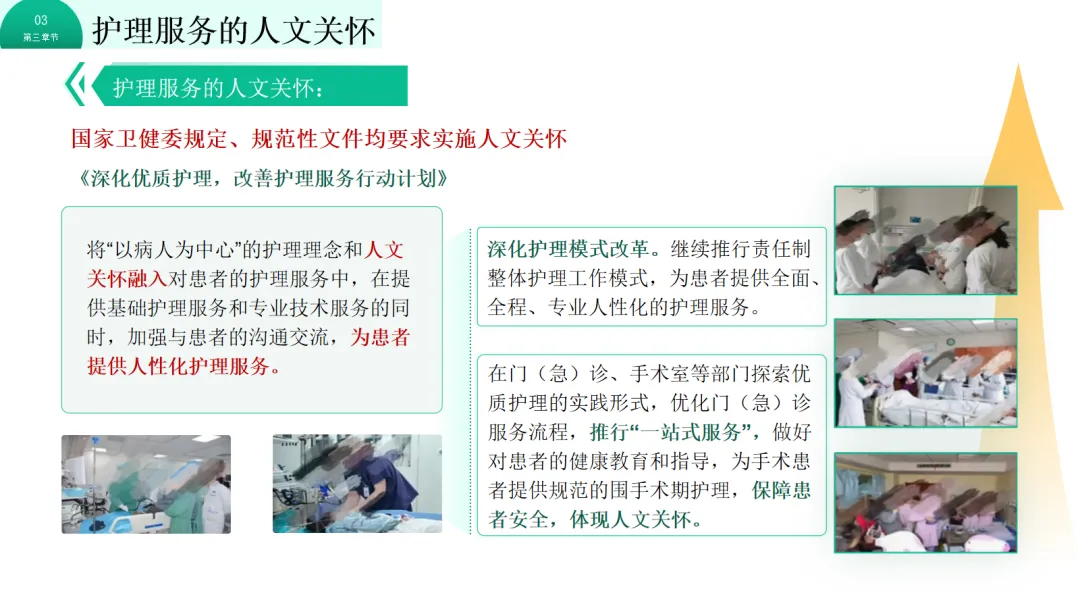 03
第三章节

护理服务的人文关怀

护理服务的人文关怀：

国家卫健委规定、规范性文件均要求实施人文关怀

《深化优质护理，改善护理服务行动计划》

将“以病人为中心”的护理理念和人文关怀融入对患者的护理服务中，在提供基础护理服务和专业技术服务的同时，加强与患者的沟通交流，为患者提供人性化护理服务。

深化护理模式改革。继续推行责任制整体护理工作模式，为患者提供全面、全程、专业人性化的护理服务。

在门（急）诊、手术室等部门探索优质护理的实践形式，优化门（急）诊服务流程，推行“一站式服务”，做好对患者的健康教育和指导，为手术患者提供规范的围手术期护理，保障患者安全，体现人文关怀。